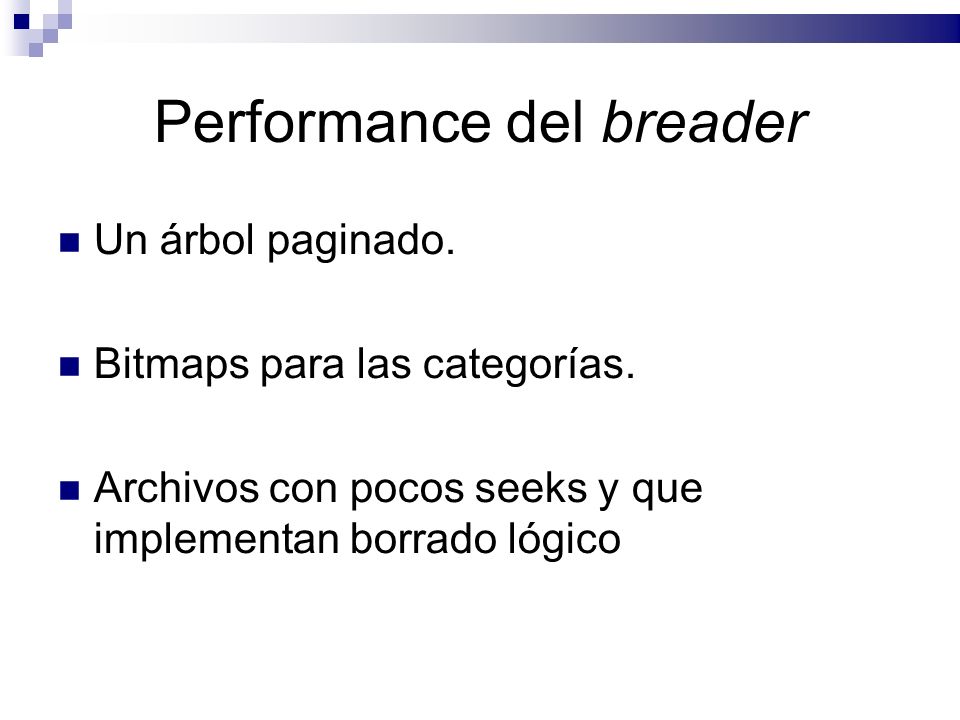 Performance del breader

Un árbol paginado.

Bitmaps para las categorías.

Archivos con pocos seeks y que implementan borrado lógico